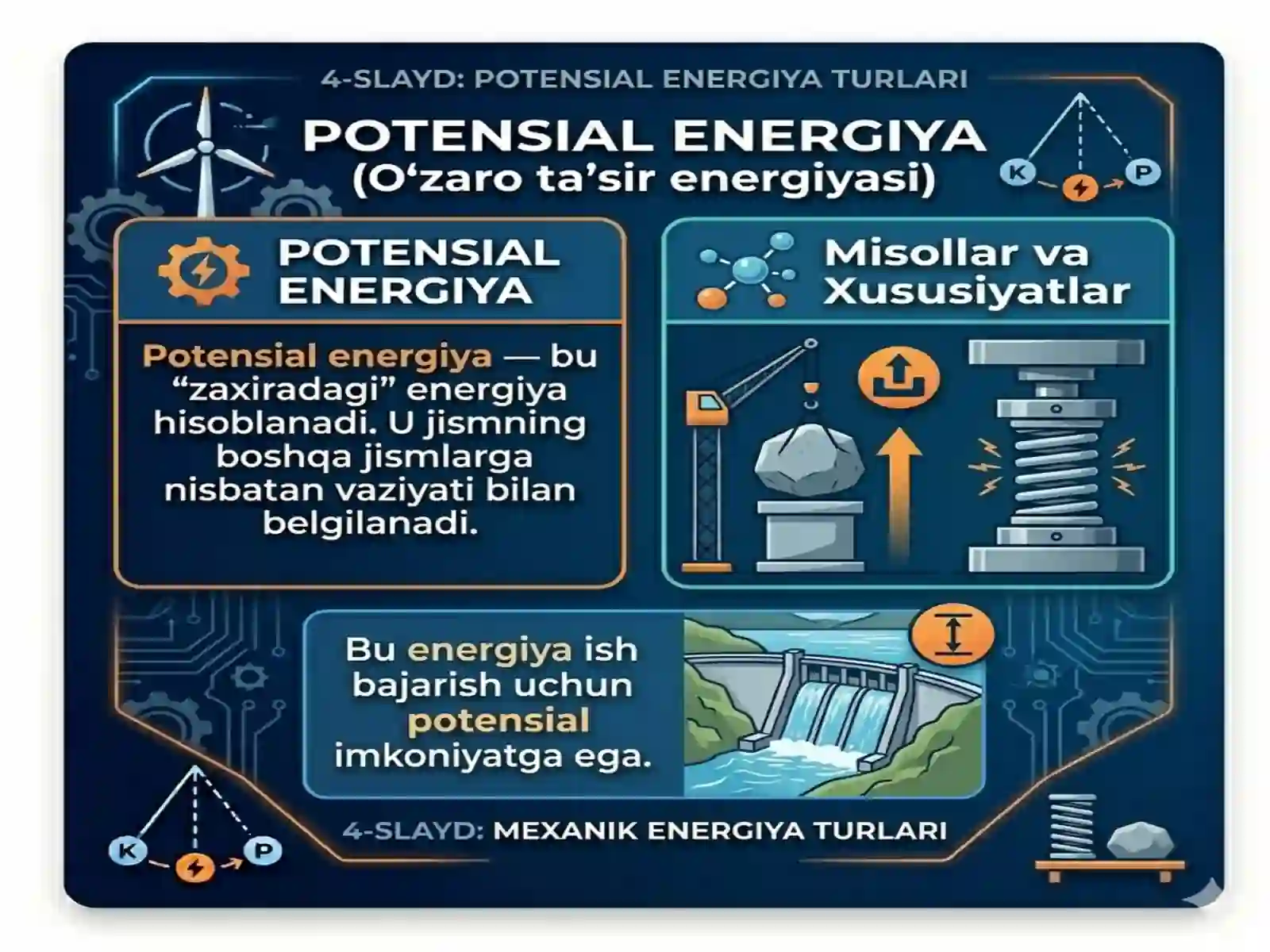 4-SLAYD: POTENSIAL ENERGIYA TURLARI

POTENSIAL ENERGIYA
(O‘zaro ta’sir energiyasi)

K P

POTENSIAL ENERGIYA

Potensial energiya — bu “zaxiradagi” energiya hisoblanadi. U jismning boshqa jismlarga nisbatan vaziyati bilan belgilanadi.

Misollar va Xususiyatlar

Bu energiya ish bajarish uchun potensial imkoniyatga ega.

K P

4-SLAYD: MEXANIK ENERGIYA TURLARI